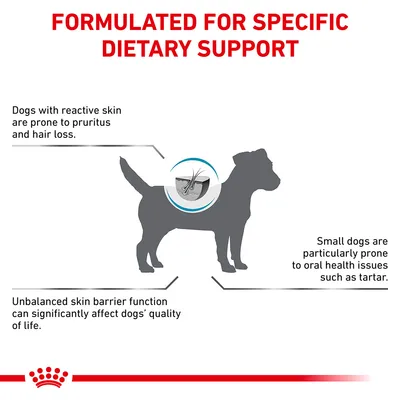 FORMULATED FOR SPECIFIC DIETARY SUPPORT

Dogs with reactive skin are prone to pruritus and hair loss.

Small dogs are particularly prone to oral health issues such as tartar.

Unbalanced skin barrier function can significantly affect dogs' quality of life.